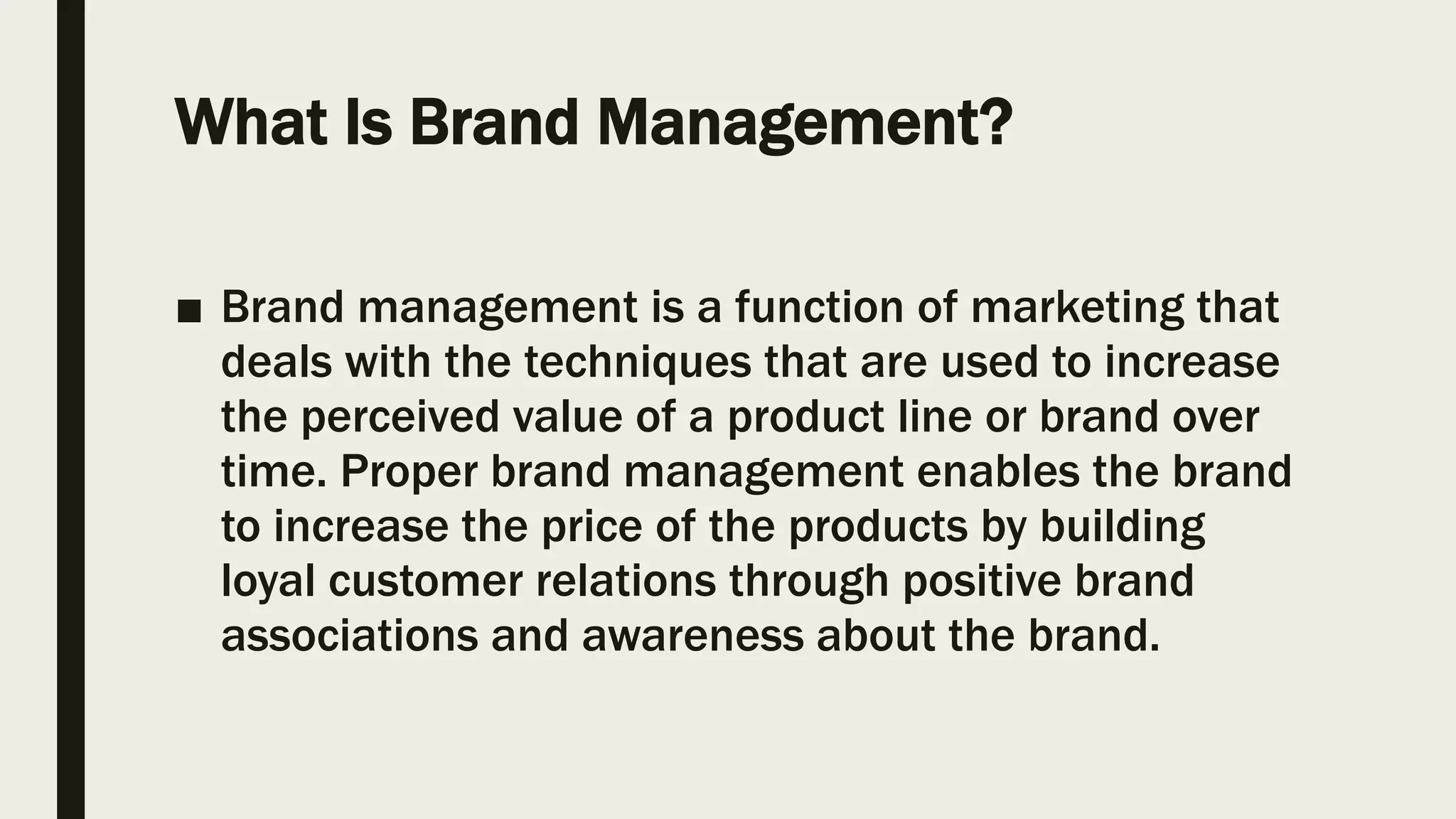 What Is Brand Management?

■ Brand management is a function of marketing that deals with the techniques that are used to increase the perceived value of a product line or brand over time. Proper brand management enables the brand to increase the price of the products by building loyal customer relations through positive brand associations and awareness about the brand.